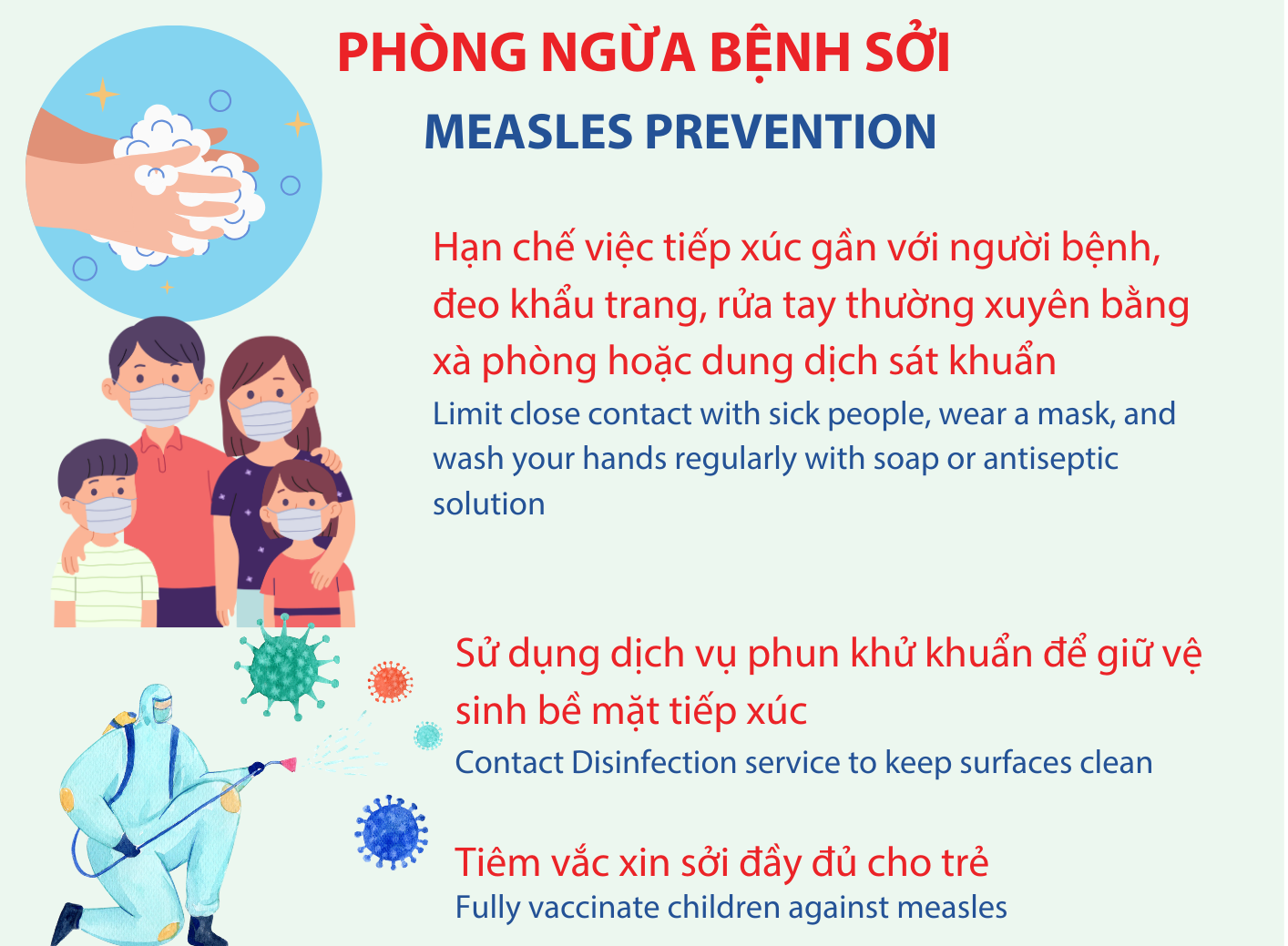 PHÒNG NGỪA BỆNH SỞI

MEASLES PREVENTION

Hạn chế việc tiếp xúc gần với người bệnh, đeo khẩu trang, rửa tay thường xuyên bằng xà phòng hoặc dung dịch sát khuẩn

Limit close contact with sick people, wear a mask, and wash your hands regularly with soap or antiseptic solution

Sử dụng dịch vụ phun khử khuẩn để giữ vệ sinh bề mặt tiếp xúc

Contact Disinfection service to keep surfaces clean

Tiêm vắc xin sởi đầy đủ cho trẻ

Fully vaccinate children against measles